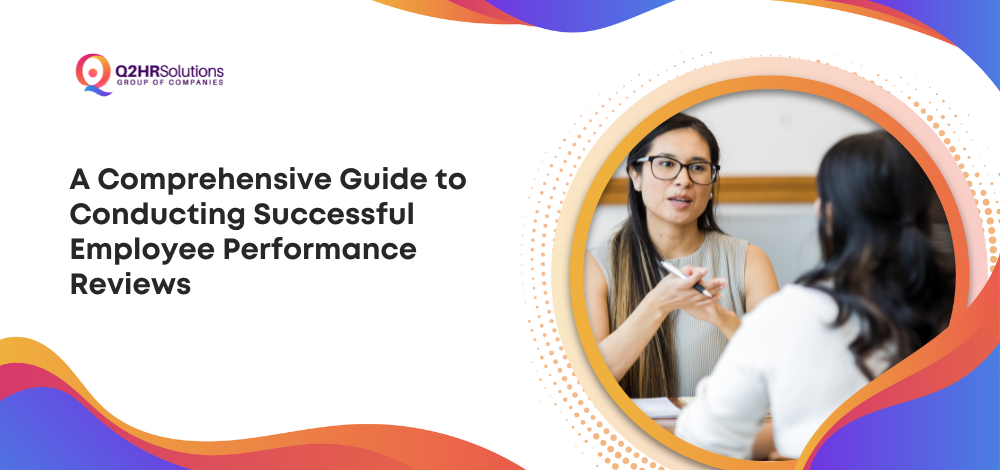 Q2HRSolutions
GROUP OF COMPANIES

A Comprehensive Guide to Conducting Successful Employee Performance Reviews